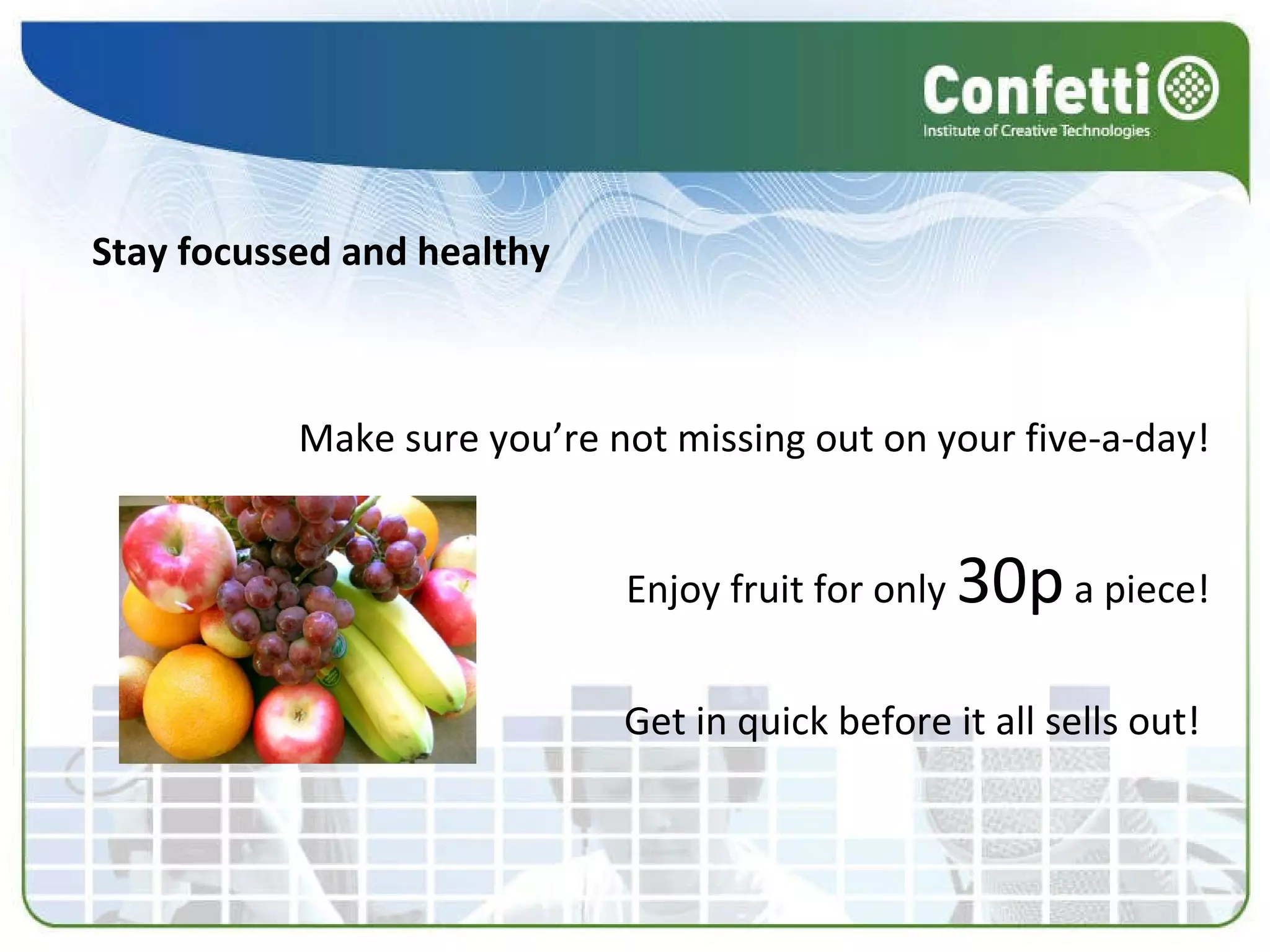 Confetti
Institute of Creative Technologies

Stay focussed and healthy

Make sure you’re not missing out on your five-a-day!

Enjoy fruit for only 30p a piece!

Get in quick before it all sells out!